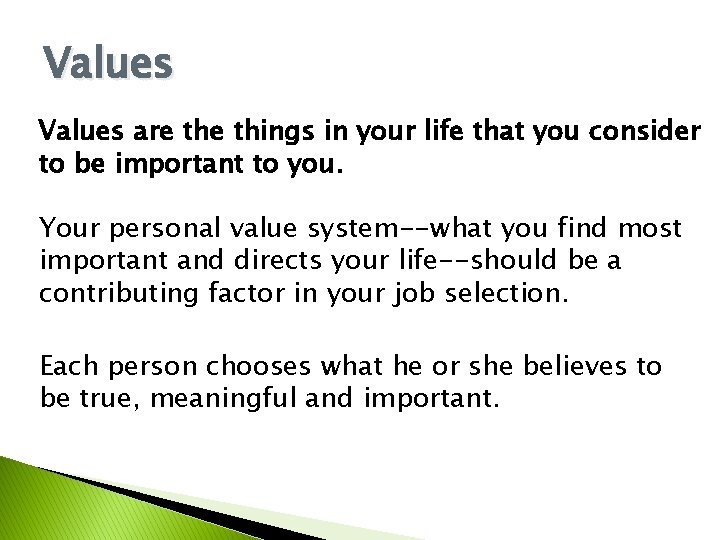 Values

Values are the things in your life that you consider to be important to you.

Your personal value system--what you find most important and directs your life--should be a contributing factor in your job selection.

Each person chooses what he or she believes to be true, meaningful and important.